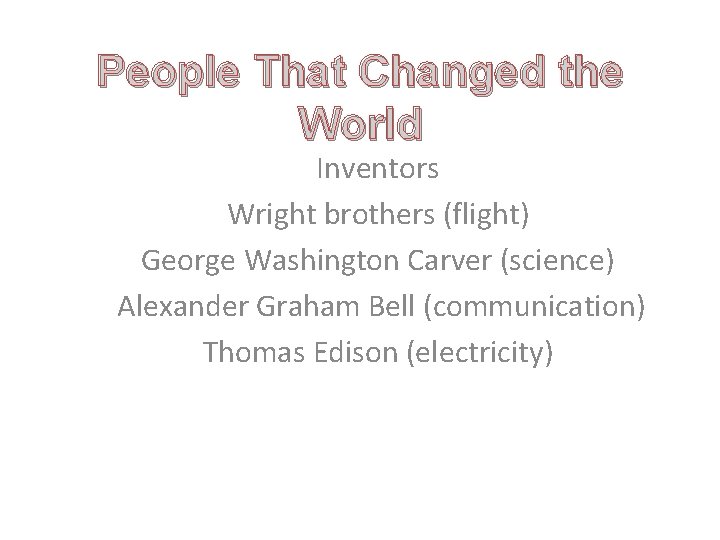 People That Changed the World

Inventors

Wright brothers (flight)

George Washington Carver (science)

Alexander Graham Bell (communication)

Thomas Edison (electricity)